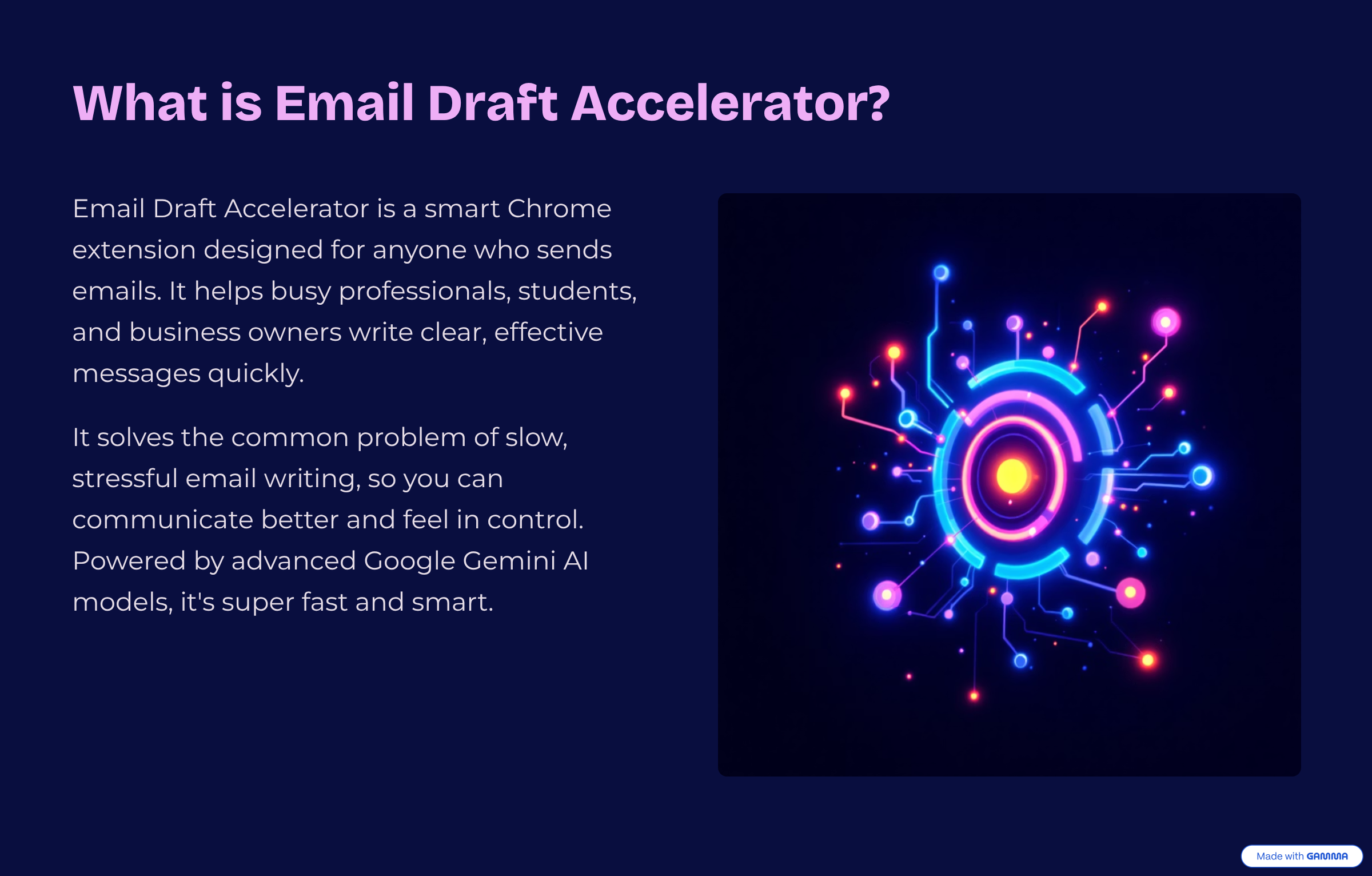 What is Email Draft Accelerator?

Email Draft Accelerator is a smart Chrome extension designed for anyone who sends emails. It helps busy professionals, students, and business owners write clear, effective messages quickly.

It solves the common problem of slow, stressful email writing, so you can communicate better and feel in control. Powered by advanced Google Gemini AI models, it's super fast and smart.

Made with GAMMA